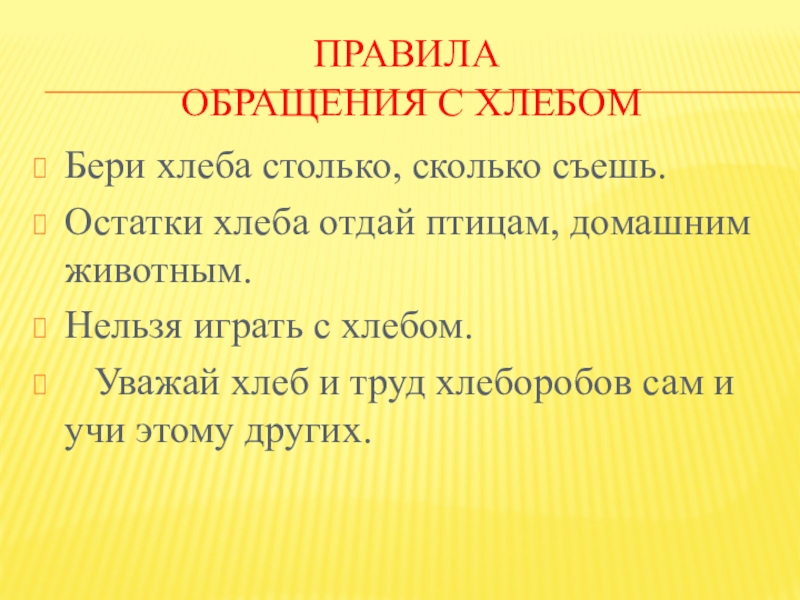 ПРАВИЛА
ОБРАЩЕНИЯ С ХЛЕБОМ

Бери хлеба столько, сколько съешь.

Остатки хлеба отдай птицам, домашним животным.

Нельзя играть с хлебом.

Уважай хлеб и труд хлеборобов сам и учи этому других.